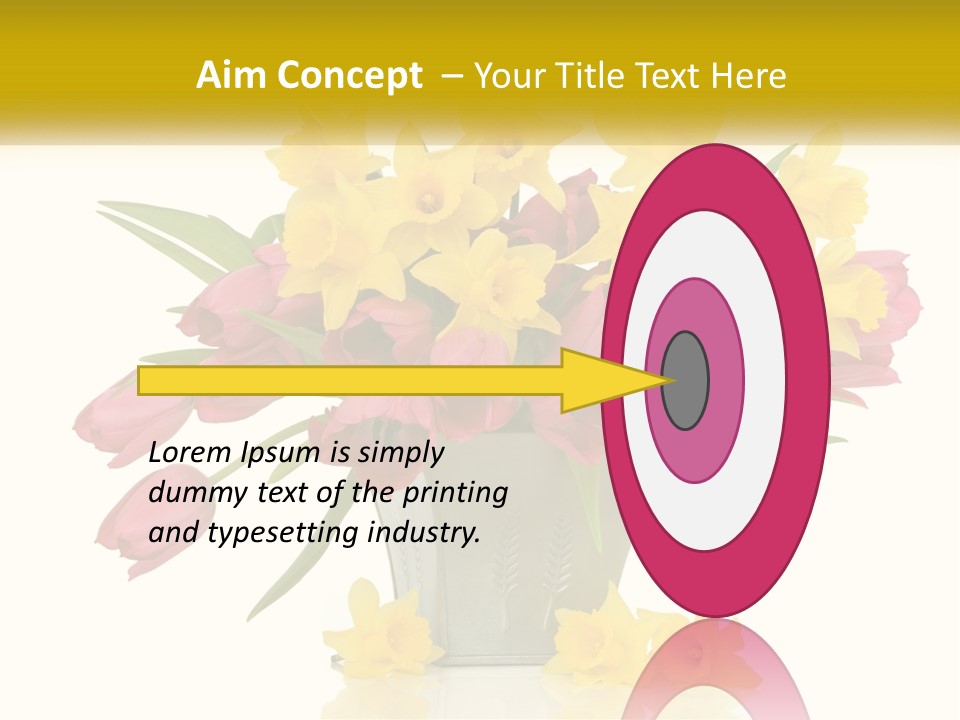 Aim Concept – Your Title Text Here

Lorem Ipsum is simply dummy text of the printing and typesetting industry.